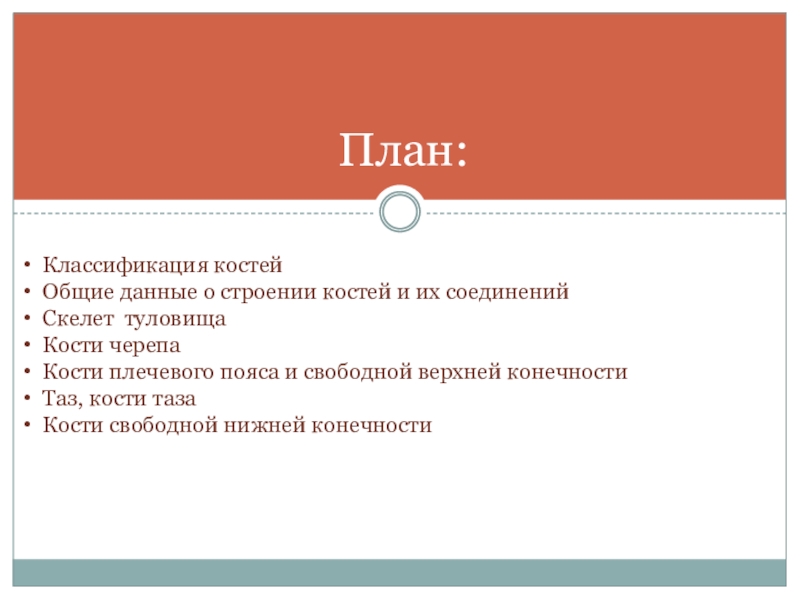 План:

• Классификация костей
• Общие данные о строении костей и их соединений
• Скелет туловища
• Кости черепа
• Кости плечевого пояса и свободной верхней конечности
• Таз, кости таза
• Кости свободной нижней конечности